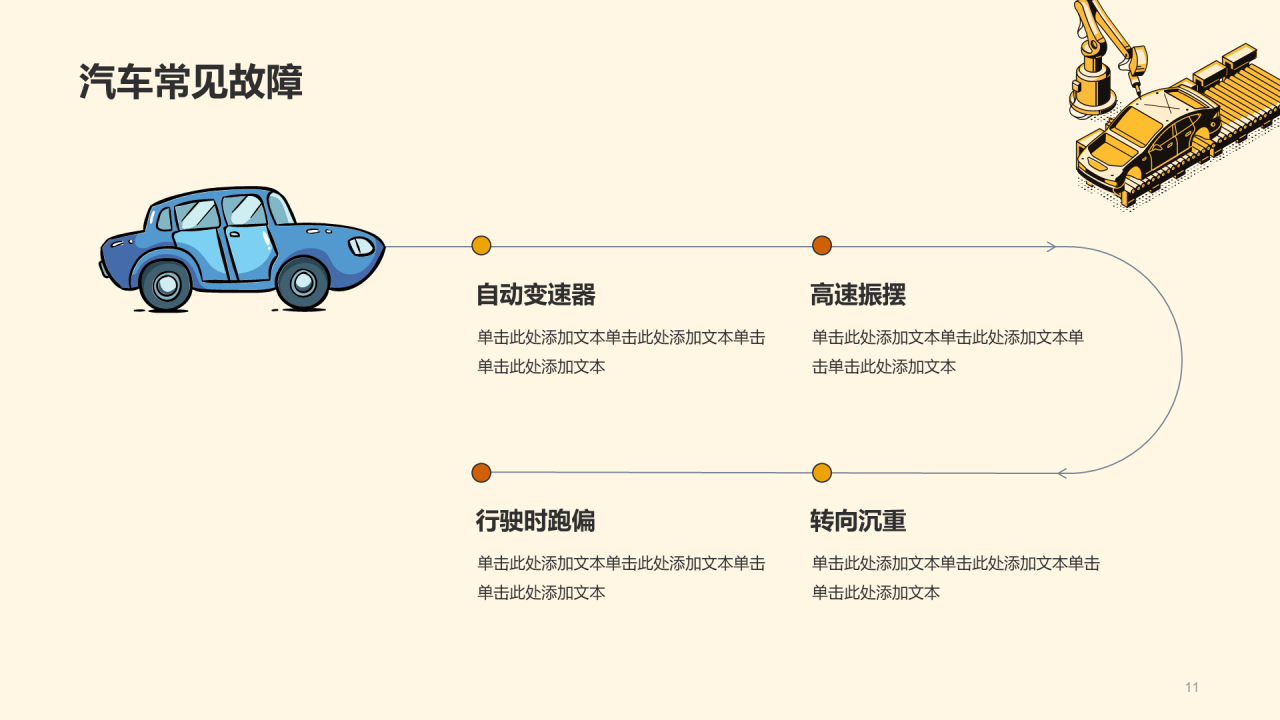 汽车常见故障

自动变速器

单击此处添加文本单击此处添加文本单击单击此处添加文本

高速振摆

单击此处添加文本单击此处添加文本单击单击此处添加文本

行驶时跑偏

单击此处添加文本单击此处添加文本单击单击此处添加文本

转向沉重

单击此处添加文本单击此处添加文本单击单击此处添加文本

11